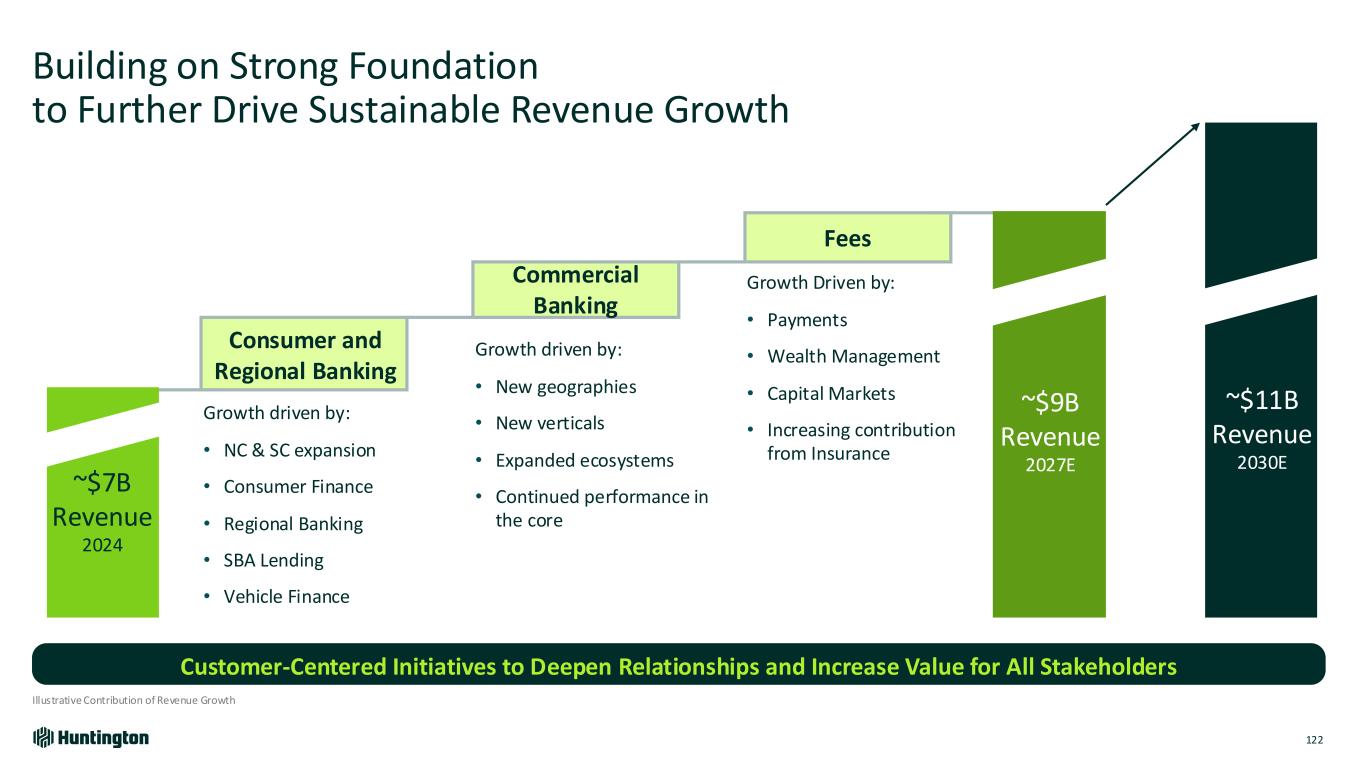 Building on Strong Foundation
to Further Drive Sustainable Revenue Growth

~$7B
Revenue
2024

Consumer and Regional Banking

Growth driven by:
• NC & SC expansion
• Consumer Finance
• Regional Banking
• SBA Lending
• Vehicle Finance

Commercial Banking

Growth driven by:
• New geographies
• New verticals
• Expanded ecosystems
• Continued performance in the core

Fees

Growth Driven by:
• Payments
• Wealth Management
• Capital Markets
• Increasing contribution from Insurance

~$9B
Revenue
2027E

~$11B
Revenue
2030E

Customer-Centered Initiatives to Deepen Relationships and Increase Value for All Stakeholders

Illustrative Contribution of Revenue Growth

Huntington

122